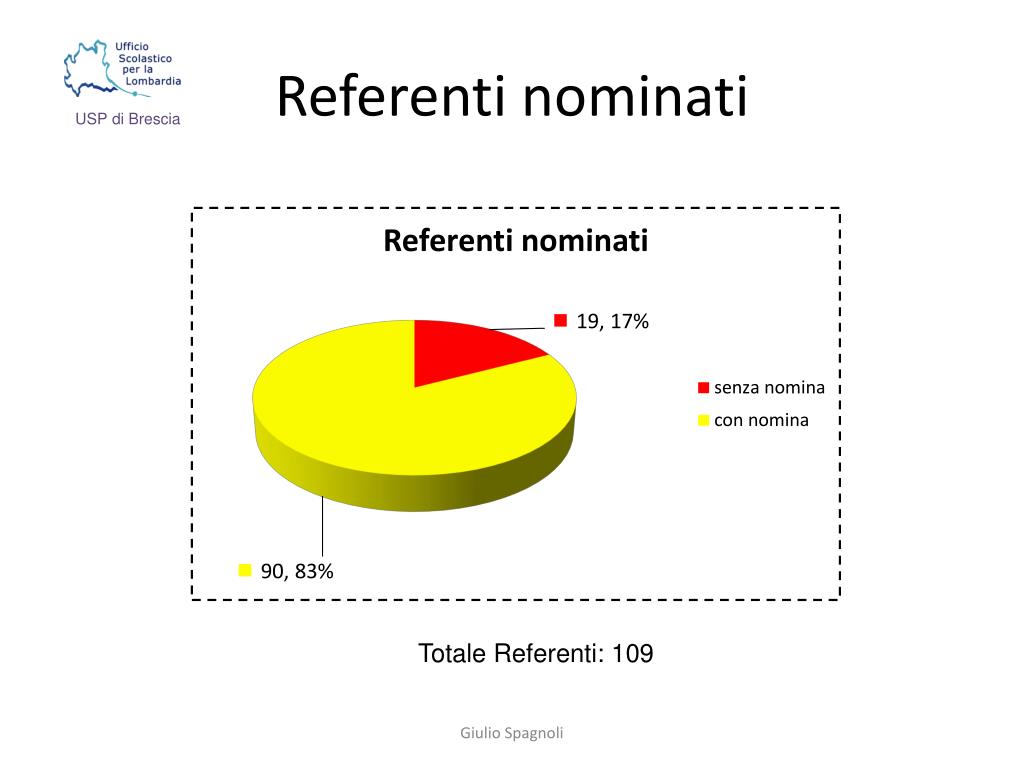 Ufficio Scolastico per la Lombardia

USP di Brescia

Referenti nominati

Referenti nominati

19, 17%

senza nomina

con nomina

90, 83%

Totale Referenti: 109

Giulio Spagnoli